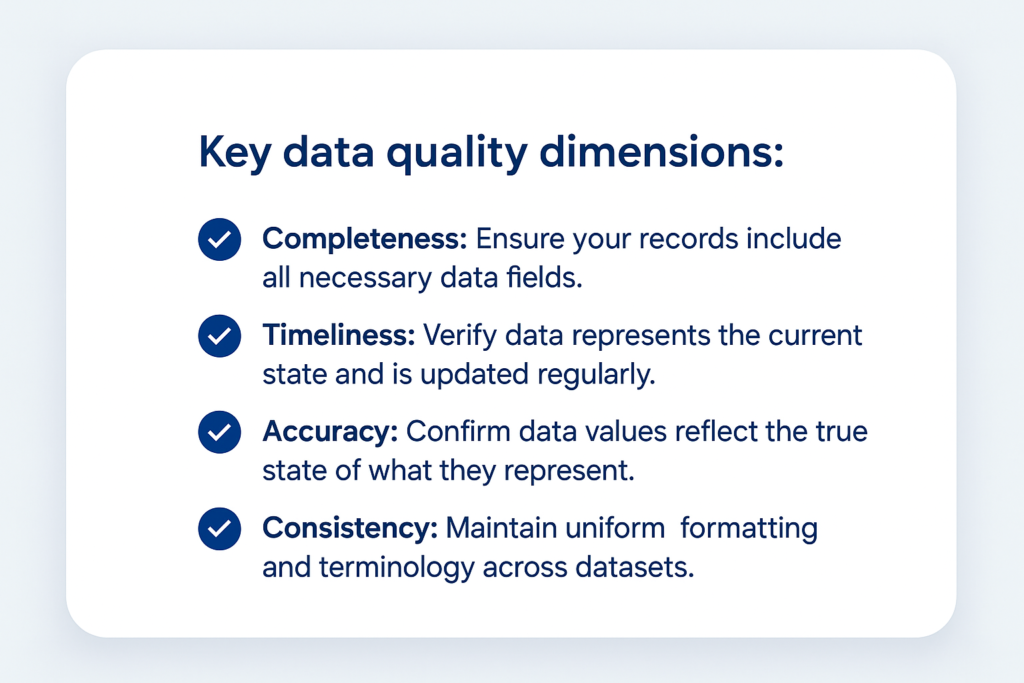 Key data quality dimensions:

Completeness: Ensure your records include all necessary data fields.

Timeliness: Verify data represents the current state and is updated regularly.

Accuracy: Confirm data values reflect the true state of what they represent.

Consistency: Maintain uniform formatting and terminology across datasets.